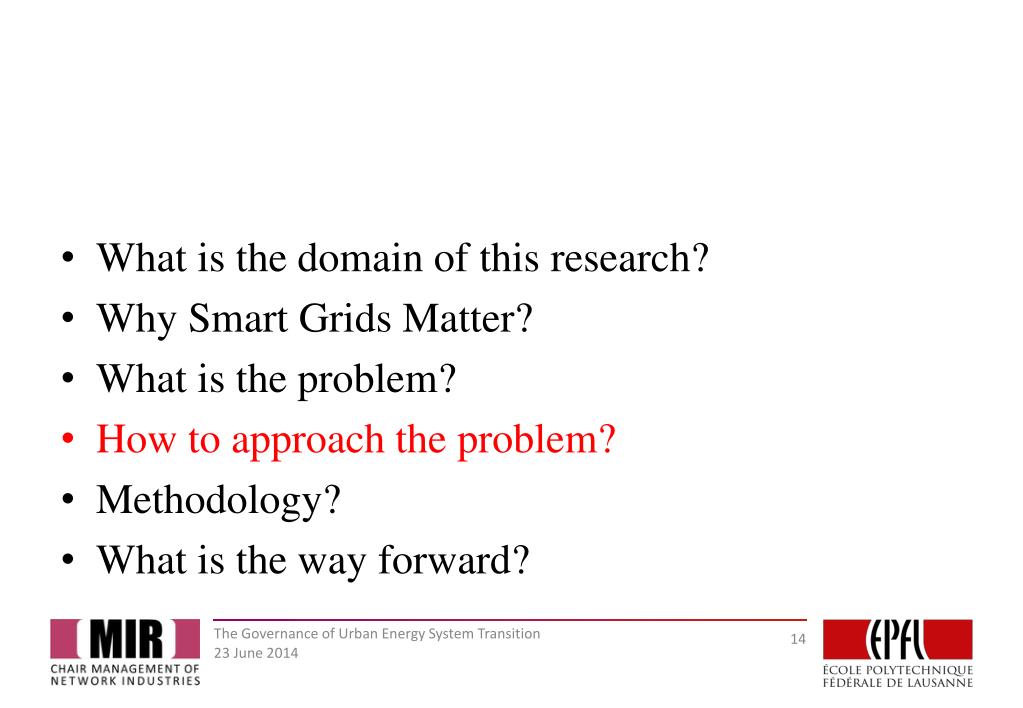 • What is the domain of this research?
• Why Smart Grids Matter?
• What is the problem?
• How to approach the problem?
• Methodology?
• What is the way forward?

MIR
CHAIR MANAGEMENT OF NETWORK INDUSTRIES

The Governance of Urban Energy System Transition
23 June 2014

14

EPFL
ÉCOLE POLYTECHNIQUE FÉDÉRALE DE LAUSANNE